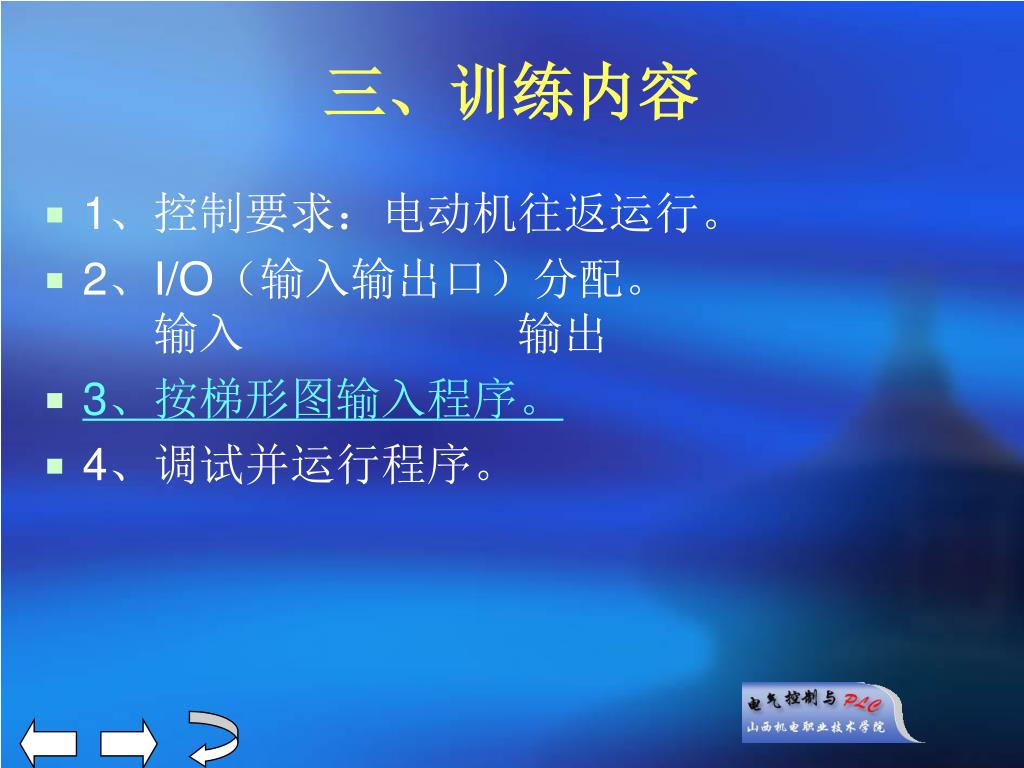 三、训练内容

1、控制要求：电动机往返运行。

2、I/O（输入输出口）分配。
输入　　　　　　输出

3、按梯形图输入程序。

4、调试并运行程序。

电气控制与PLC
山西机电职业技术学院